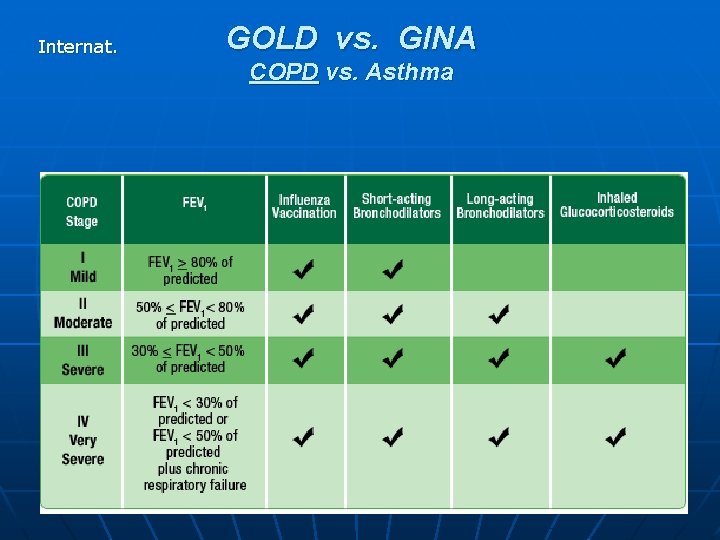 Internat.

GOLD vs. GINA

COPD vs. Asthma

| COPD Stage | $FEV_1$ | Influenza Vaccination | Short-acting Bronchodilators | Long-acting Bronchodilators | Inhaled Glucocorticosteroids |
|---|---|---|---|---|---|
| I Mild | $FEV_1 \geq 80\%$ of predicted | ✔ | ✔ | | |
| II Moderate | $50\% \leq FEV_1 < 80\%$ of predicted | ✔ | ✔ | ✔ | |
| III Severe | $30\% \leq FEV_1 < 50\%$ of predicted | ✔ | ✔ | ✔ | ✔ |
| IV Very Severe | $FEV_1 < 30\%$ of predicted or $FEV_1 < 50\%$ of predicted plus chronic respiratory failure | ✔ | ✔ | ✔ | ✔ |